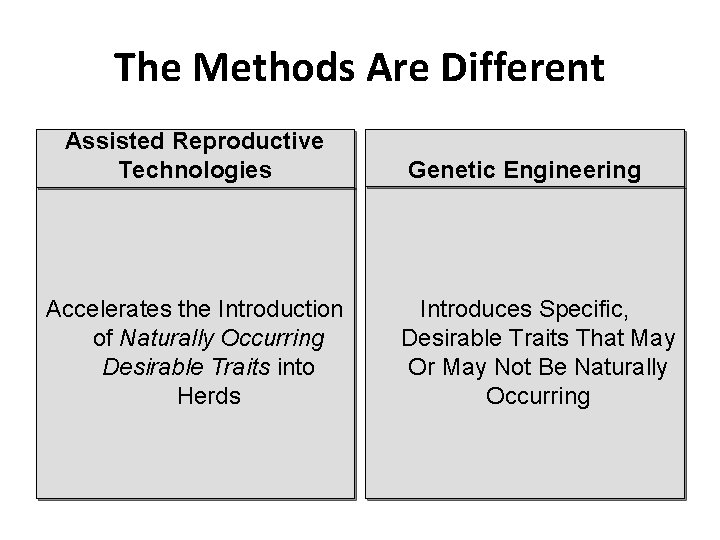 The Methods Are Different

| Assisted Reproductive Technologies | Genetic Engineering |
|---|---|
| Accelerates the Introduction of Naturally Occurring Desirable Traits into Herds | Introduces Specific, Desirable Traits That May Or May Not Be Naturally Occurring |